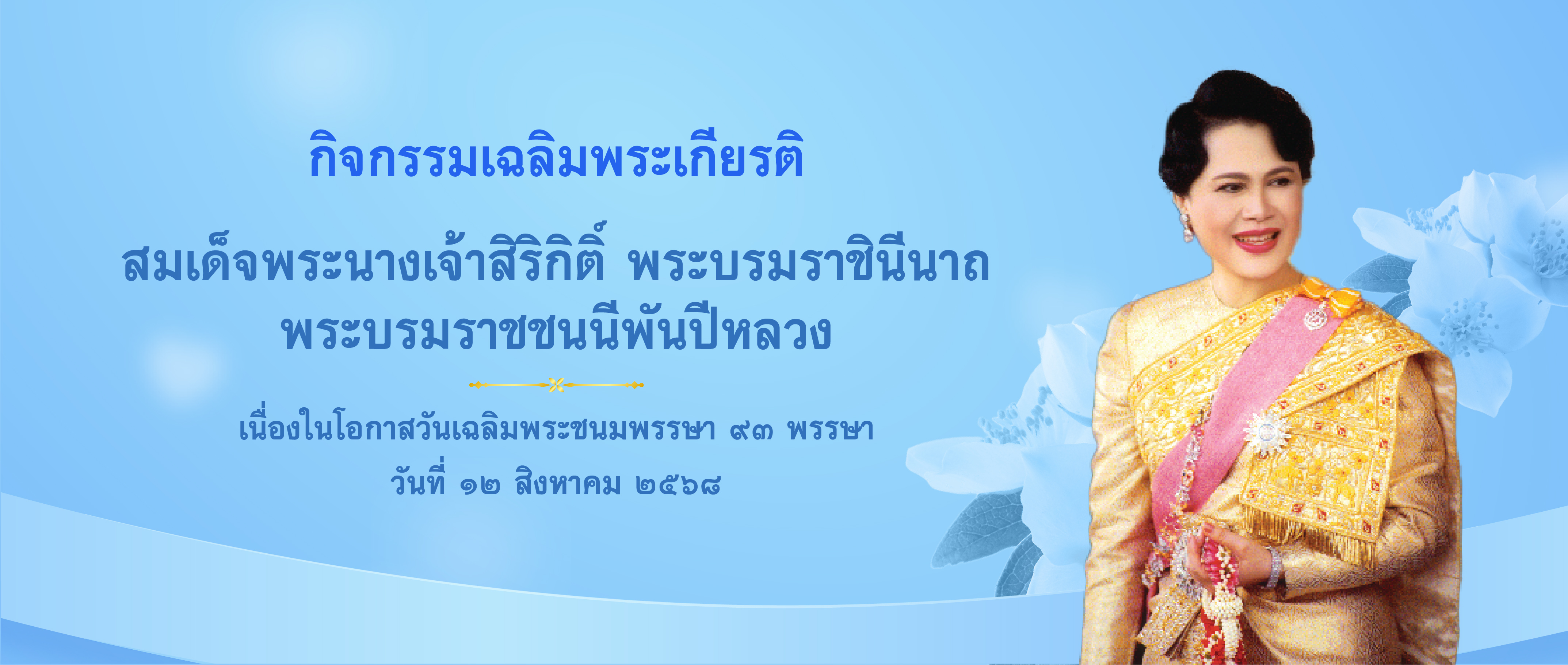 กิจกรรมเฉลิมพระเกียรติ

สมเด็จพระนางเจ้าสิริกิติ์ พระบรมราชินีนาถ
พระบรมราชชนนีพันปีหลวง

เนื่องในโอกาสวันเฉลิมพระชนมพรรษา ๙๓ พรรษา
วันที่ ๑๒ สิงหาคม ๒๕๖๘